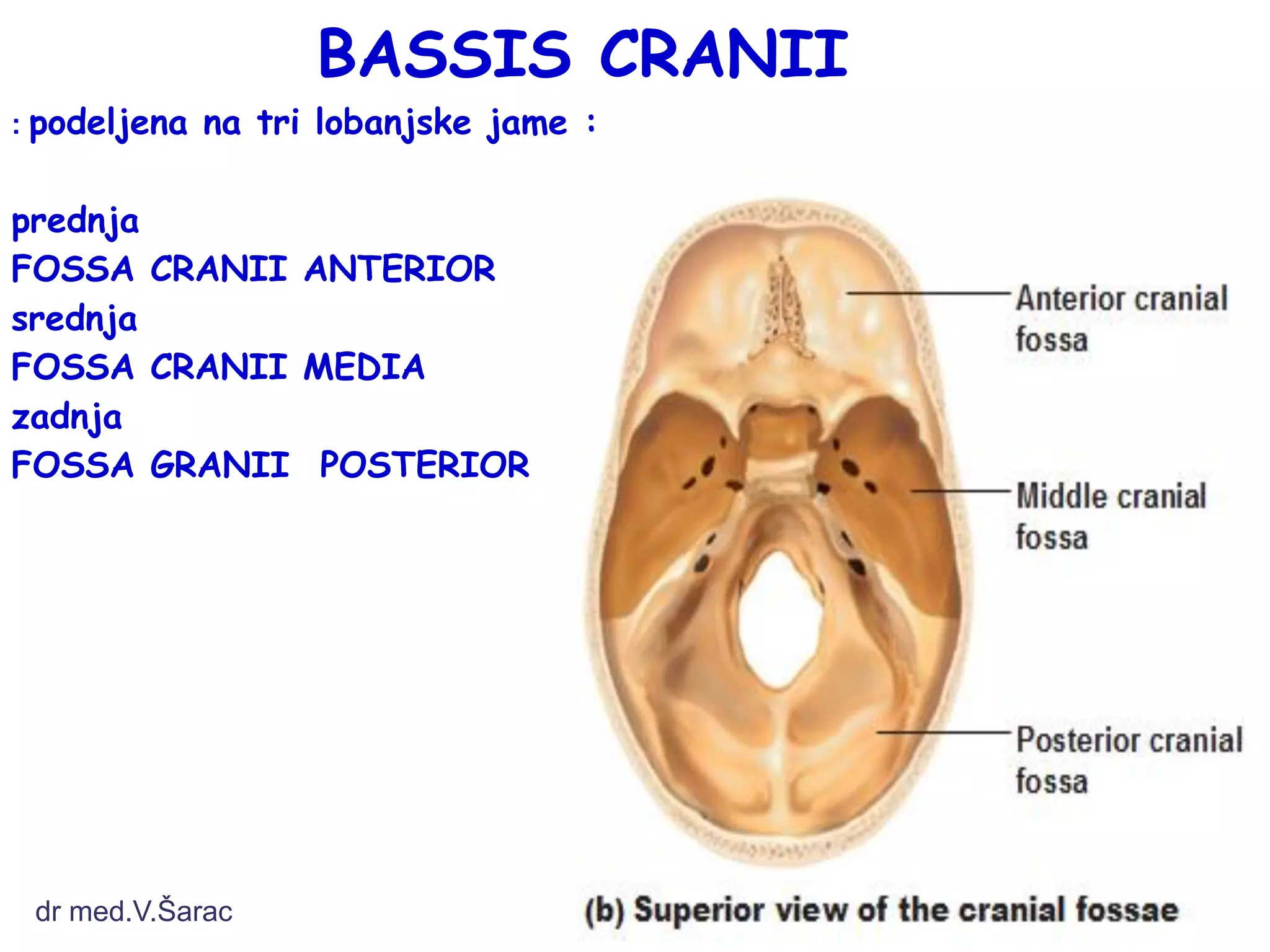 BASSIS CRANII

: podeljena na tri lobanjske jame :

prednja
FOSSA CRANII ANTERIOR
srednja
FOSSA CRANII MEDIA
zadnja
FOSSA GRANII POSTERIOR

Anterior cranial fossa

Middle cranial fossa

Posterior cranial fossa

dr med.V.Šarac

(b) Superior view of the cranial fossae